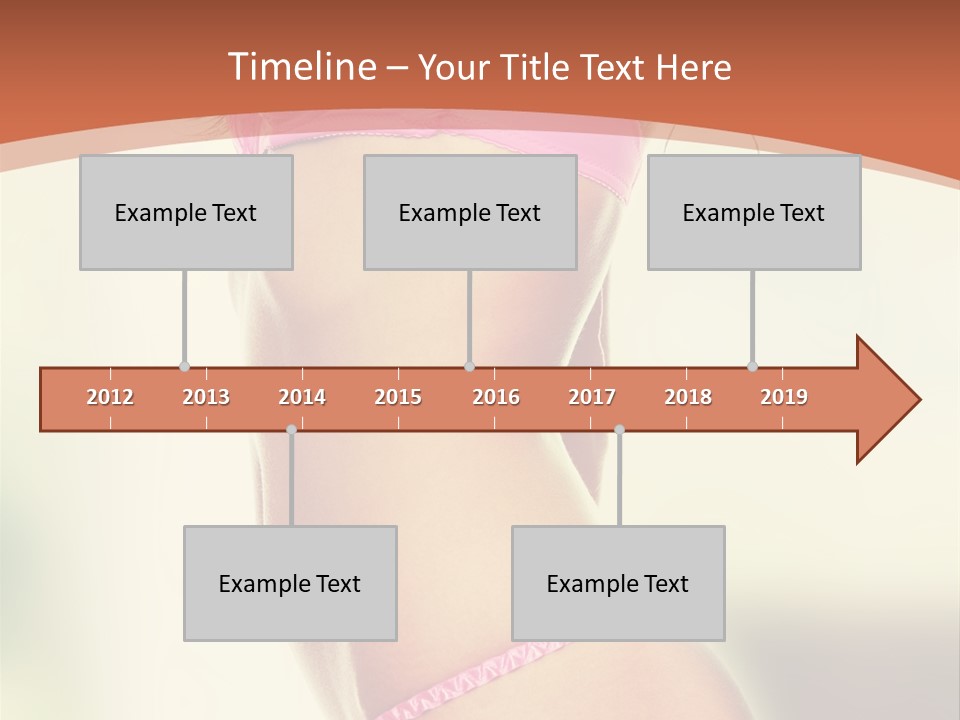 Timeline – Your Title Text Here

Example Text

Example Text

Example Text

2012 2013 2014 2015 2016 2017 2018 2019

Example Text

Example Text